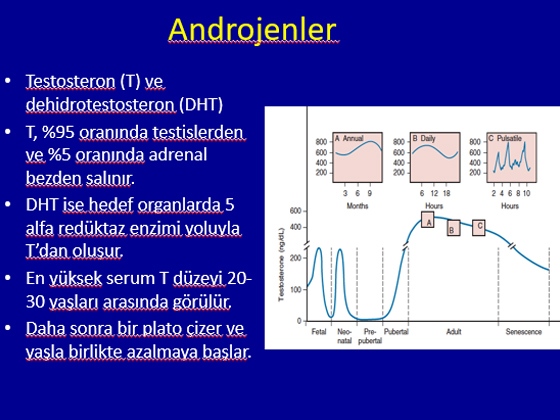 Androjenler

• Testosteron (T) ve dehidrotestosteron (DHT)
• T, %95 oranında testislerden ve %5 oranında adrenal bezden salınır.
• DHT ise hedef organlarda 5 alfa redüktaz enzimi yoluyla T'dan oluşur.
• En yüksek serum T düzeyi 20-30 yaşları arasında görülür.
• Daha sonra bir plato çizer ve yaşla birlikte azalmaya başlar.

A Annual
800
600
400
200
3 6 9
Months

B Daily
800
600
400
200
6 12 18
Hours

C Pulsatile
800
600
400
200
2 4 6 8 10
Hours

Testosterone (ng/dL)
600
400
200
100
0

A
B
C

Fetal
Neo-natal
Pre-pubertal
Pubertal
Adult
Senescence